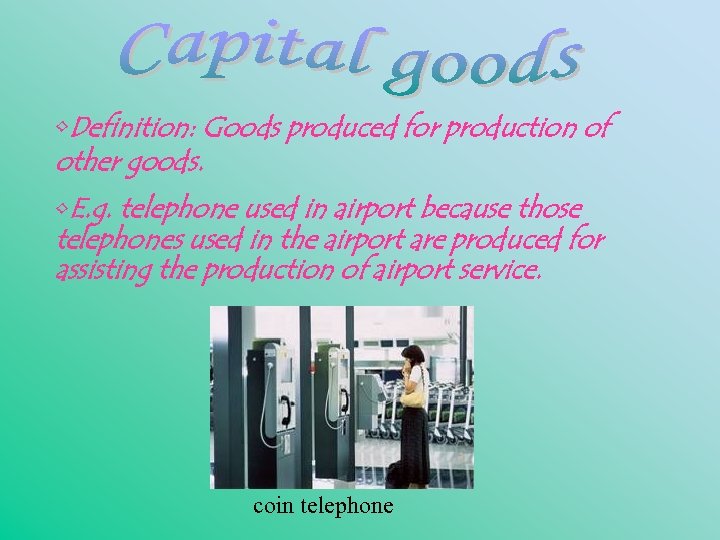 Capital goods

◇Definition: Goods produced for production of other goods.

◇E.g. telephone used in airport because those telephones used in the airport are produced for assisting the production of airport service.

coin telephone